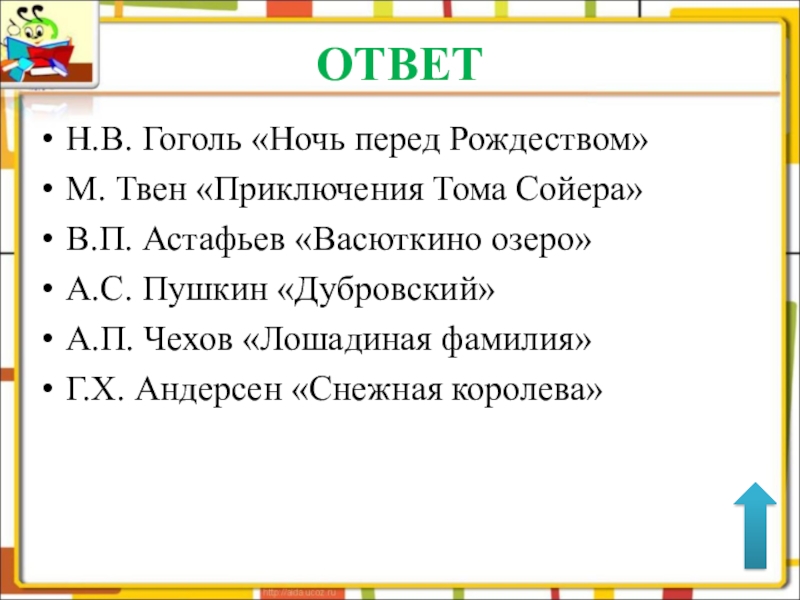 ОТВЕТ

• Н.В. Гоголь «Ночь перед Рождеством»
• М. Твен «Приключения Тома Сойера»
• В.П. Астафьев «Васюткино озеро»
• А.С. Пушкин «Дубровский»
• А.П. Чехов «Лошадиная фамилия»
• Г.Х. Андерсен «Снежная королева»

http://aida.ucoz.ru